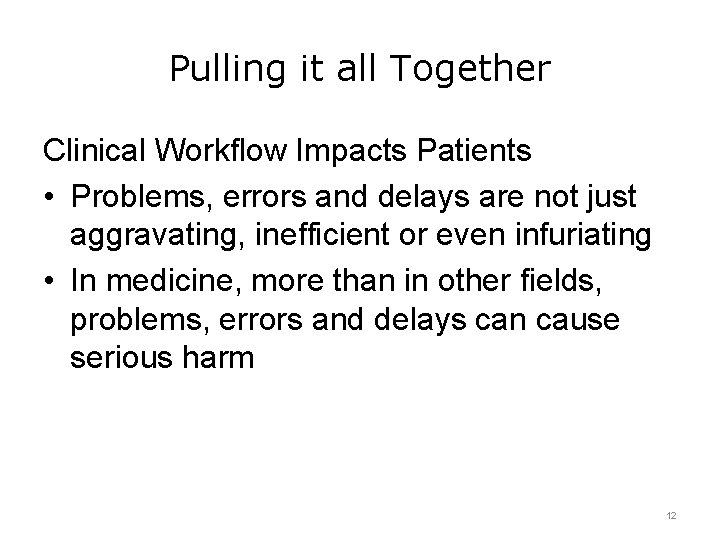 Pulling it all Together

Clinical Workflow Impacts Patients

• Problems, errors and delays are not just aggravating, inefficient or even infuriating

• In medicine, more than in other fields, problems, errors and delays can cause serious harm

12